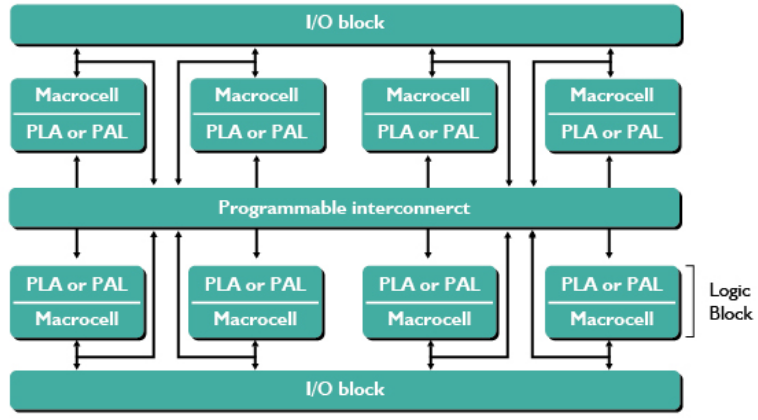 I/O block

Macrocell
PLA or PAL

Macrocell
PLA or PAL

Macrocell
PLA or PAL

Macrocell
PLA or PAL

Programmable interconnerct

PLA or PAL
Macrocell

PLA or PAL
Macrocell

PLA or PAL
Macrocell

PLA or PAL
Macrocell

Logic Block

I/O block